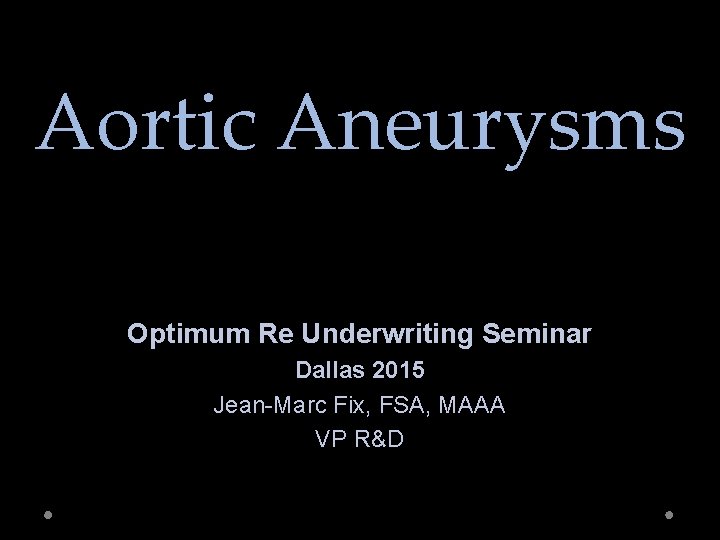 Aortic Aneurysms

Optimum Re Underwriting Seminar
Dallas 2015
Jean-Marc Fix, FSA, MAAA
VP R&D